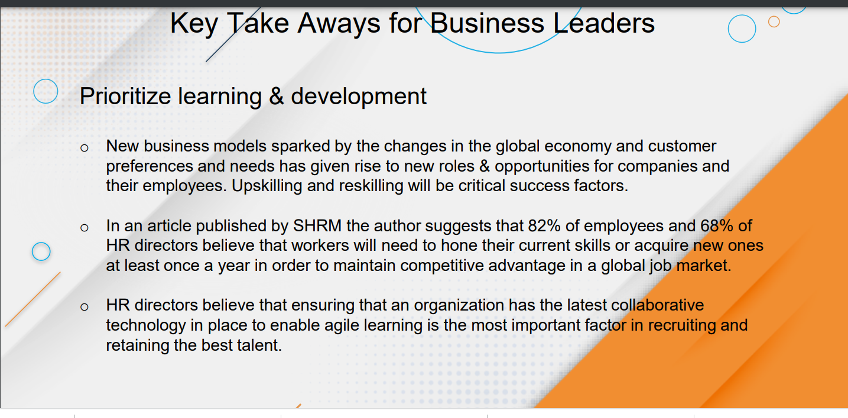 Key Take Aways for Business Leaders

Prioritize learning & development

o New business models sparked by the changes in the global economy and customer preferences and needs has given rise to new roles & opportunities for companies and their employees. Upskilling and reskilling will be critical success factors.

o In an article published by SHRM the author suggests that 82% of employees and 68% of HR directors believe that workers will need to hone their current skills or acquire new ones at least once a year in order to maintain competitive advantage in a global job market.

o HR directors believe that ensuring that an organization has the latest collaborative technology in place to enable agile learning is the most important factor in recruiting and retaining the best talent.